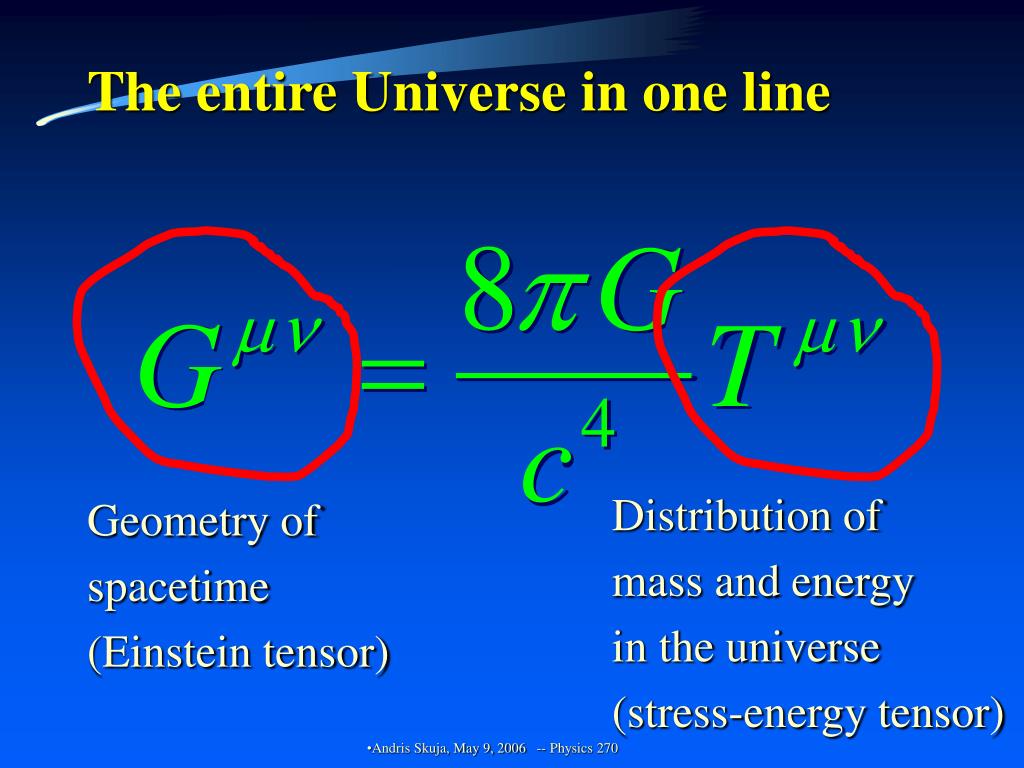 The entire Universe in one line

$G^{\mu\nu} = \frac{8\pi G}{c^4} T^{\mu\nu}$

Geometry of spacetime (Einstein tensor)

Distribution of mass and energy in the universe (stress-energy tensor)

•Andris Skuja, May 9, 2006 -- Physics 270